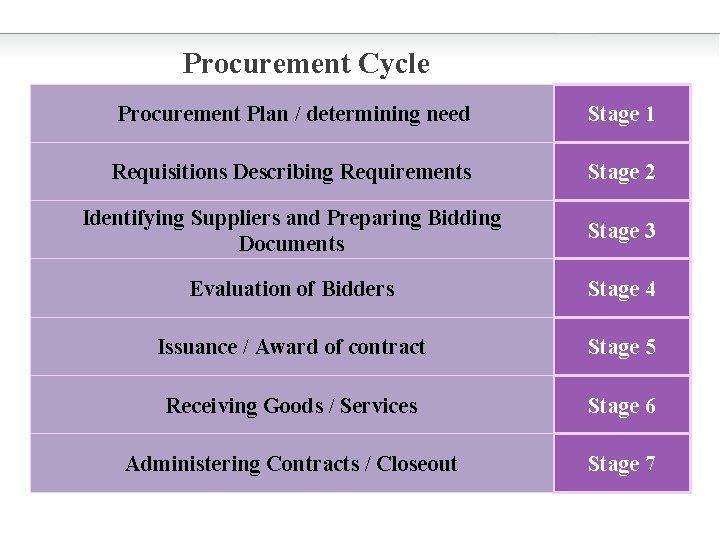 Procurement Cycle

| Procurement Plan / determining need | Stage 1 |
|---|---|
| Requisitions Describing Requirements | Stage 2 |
| Identifying Suppliers and Preparing Bidding Documents | Stage 3 |
| Evaluation of Bidders | Stage 4 |
| Issuance / Award of contract | Stage 5 |
| Receiving Goods / Services | Stage 6 |
| Administering Contracts / Closeout | Stage 7 |